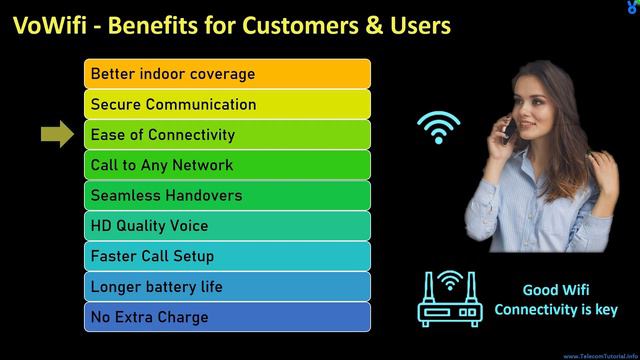 VoWifi - Benefits for Customers & Users

Better indoor coverage
Secure Communication
Ease of Connectivity
Call to Any Network
Seamless Handovers
HD Quality Voice
Faster Call Setup
Longer battery life
No Extra Charge

Good Wifi Connectivity is key

www.TelecomTutorial.info